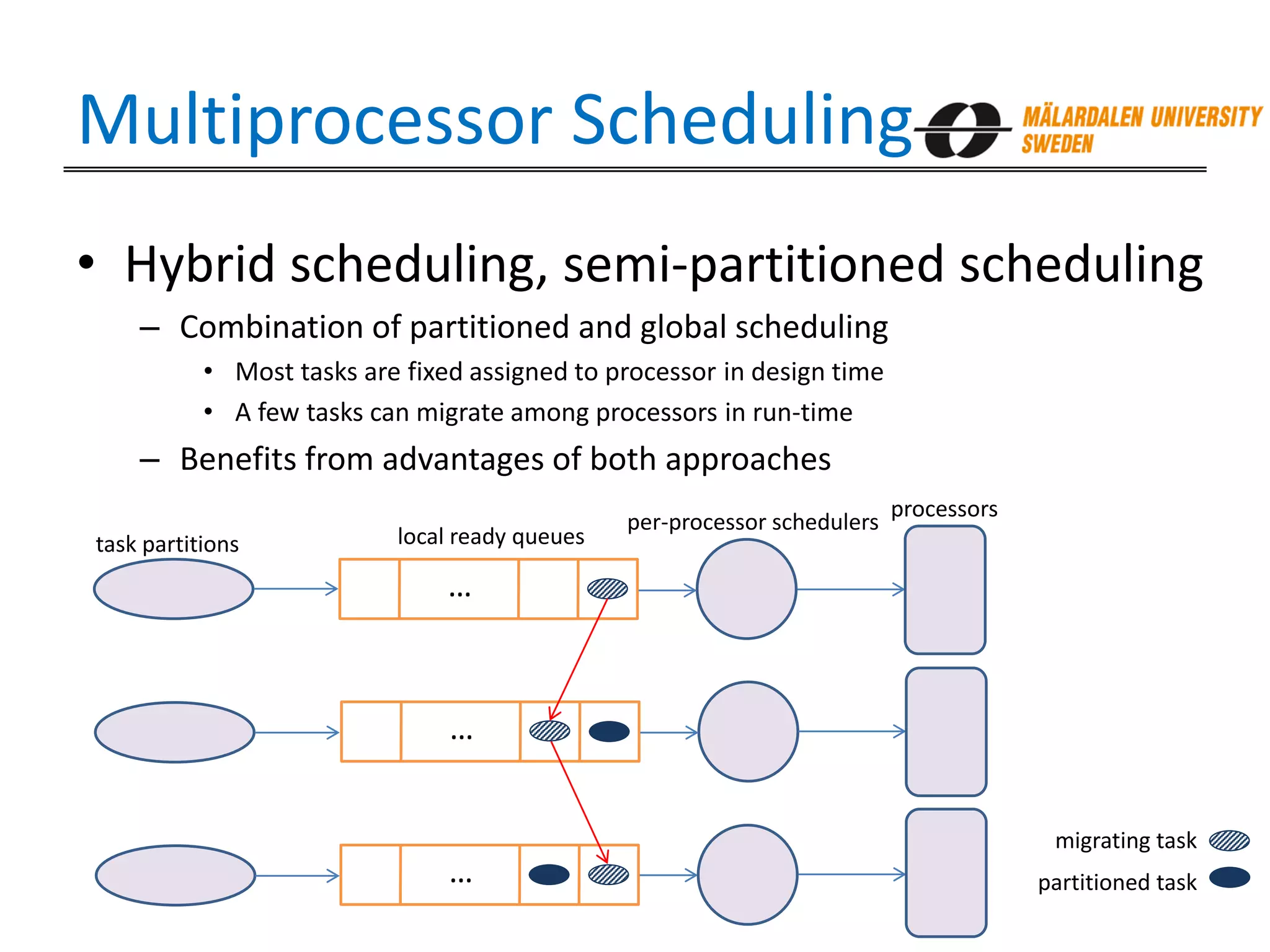 Multiprocessor Scheduling

MÄLARDALEN UNIVERSITY SWEDEN

• Hybrid scheduling, semi-partitioned scheduling
– Combination of partitioned and global scheduling
• Most tasks are fixed assigned to processor in design time
• A few tasks can migrate among processors in run-time
– Benefits from advantages of both approaches

task partitions

local ready queues

per-processor schedulers

processors

...

...

...

migrating task

partitioned task